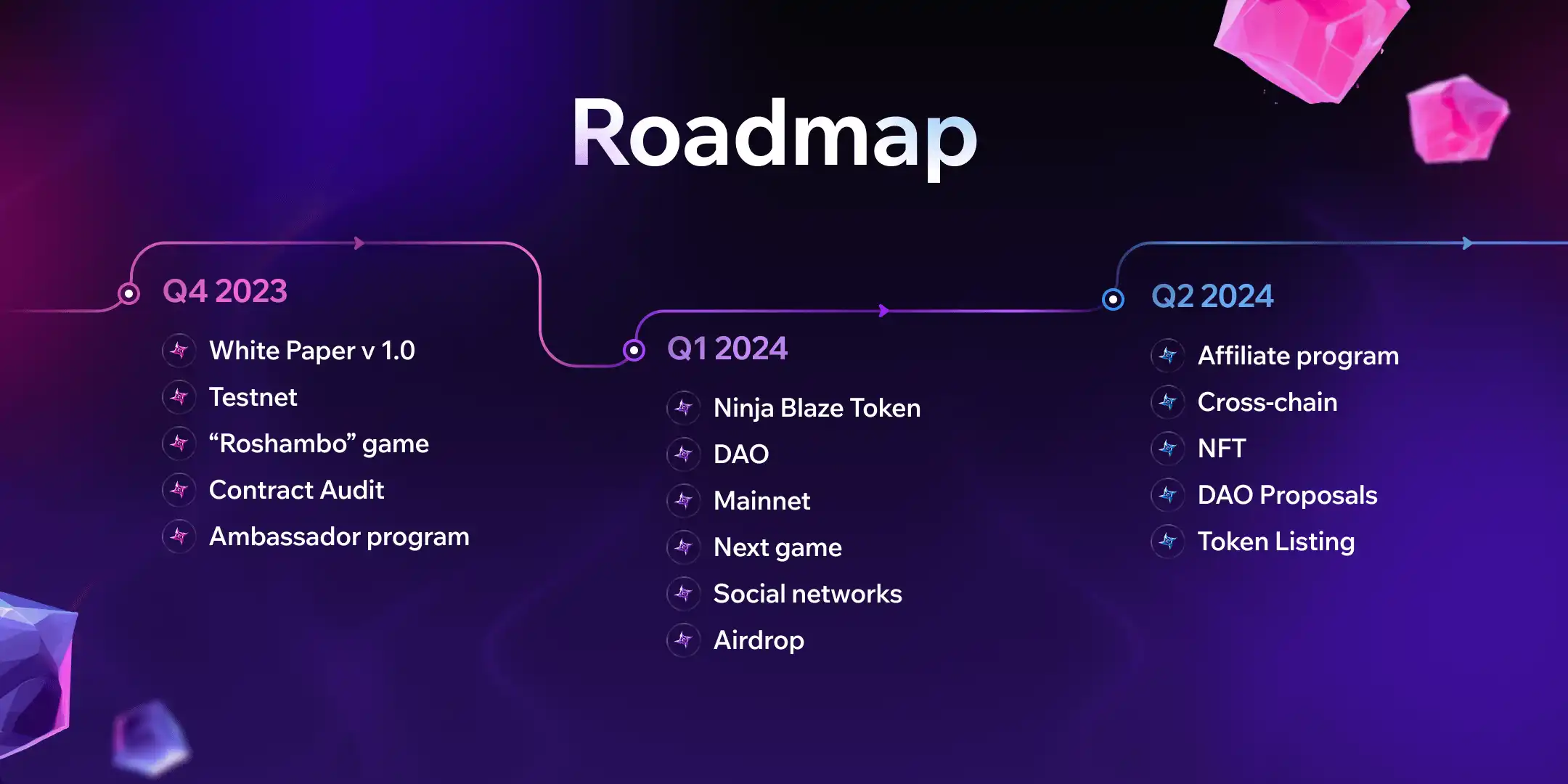 Roadmap

Q4 2023

White Paper v 1.0
Testnet
“Roshambo” game
Contract Audit
Ambassador program

Q1 2024

Ninja Blaze Token
DAO
Mainnet
Next game
Social networks
Airdrop

Q2 2024

Affiliate program
Cross-chain
NFT
DAO Proposals
Token Listing